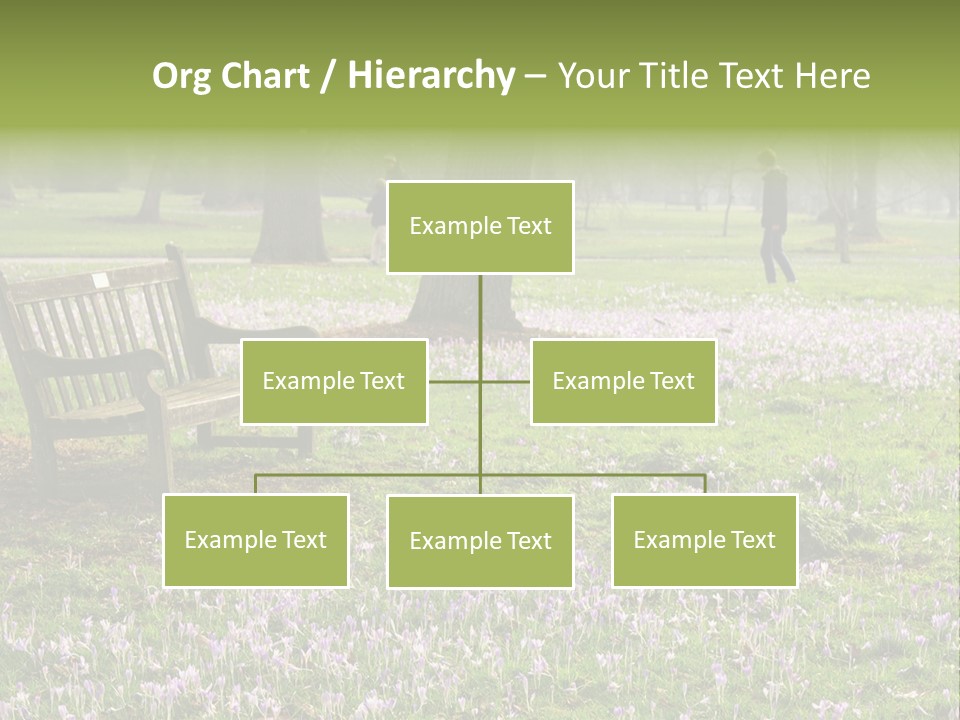 Org Chart / Hierarchy – Your Title Text Here

Example Text

Example Text

Example Text

Example Text

Example Text

Example Text